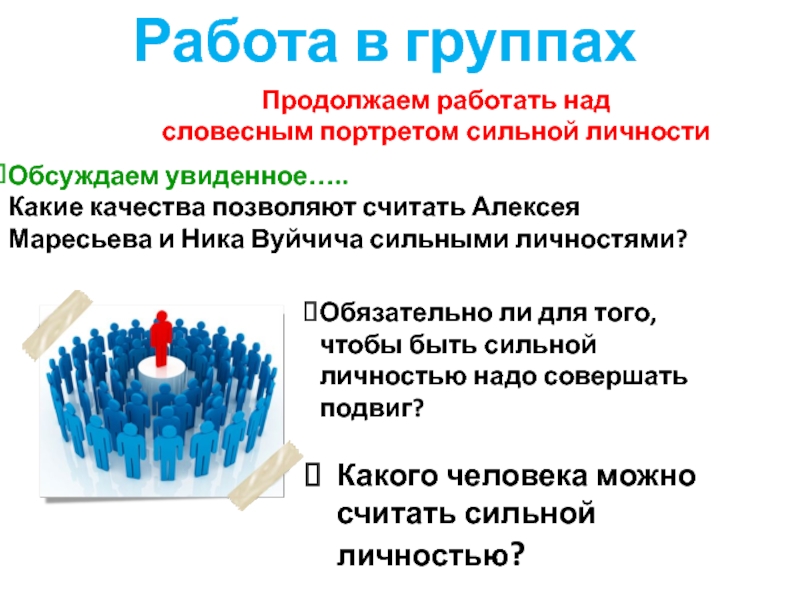 Работа в группах

Продолжаем работать над словесным портретом сильной личности

Обсуждаем увиденное….. Какие качества позволяют считать Алексея Маресьева и Ника Вуйчича сильными личностями?

Обязательно ли для того, чтобы быть сильной личностью надо совершать подвиг?

Какого человека можно считать сильной личностью?